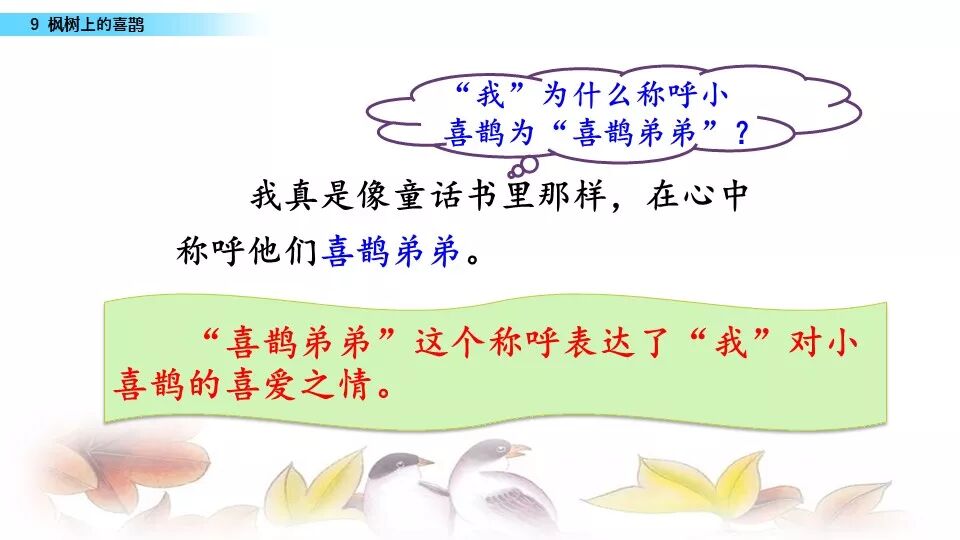 9 枫树上的喜鹊

“我”为什么称呼小喜鹊为“喜鹊弟弟”？

我真是像童话书里那样，在心中称呼他们喜鹊弟弟。

“喜鹊弟弟”这个称呼表达了“我”对小喜鹊的喜爱之情。